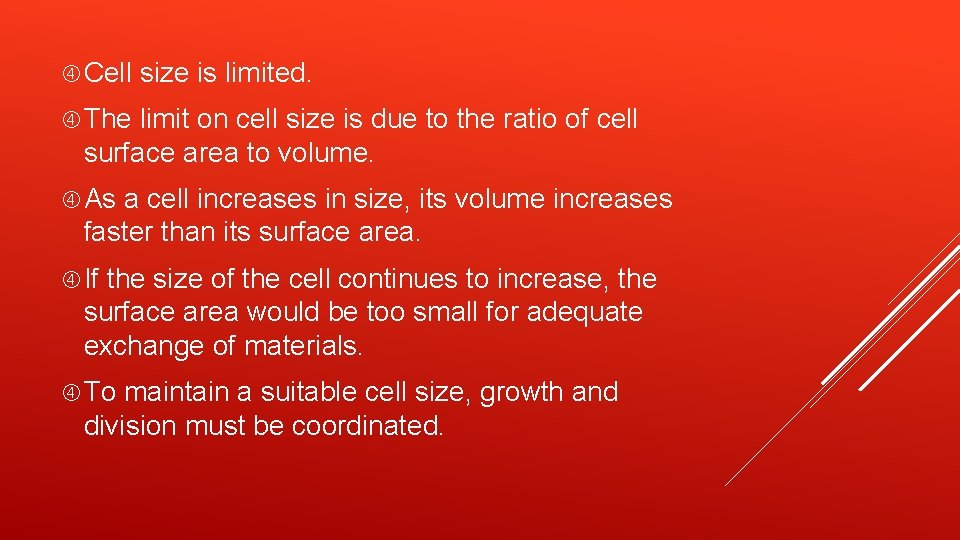 Cell size is limited.

The limit on cell size is due to the ratio of cell surface area to volume.

As a cell increases in size, its volume increases faster than its surface area.

If the size of the cell continues to increase, the surface area would be too small for adequate exchange of materials.

To maintain a suitable cell size, growth and division must be coordinated.